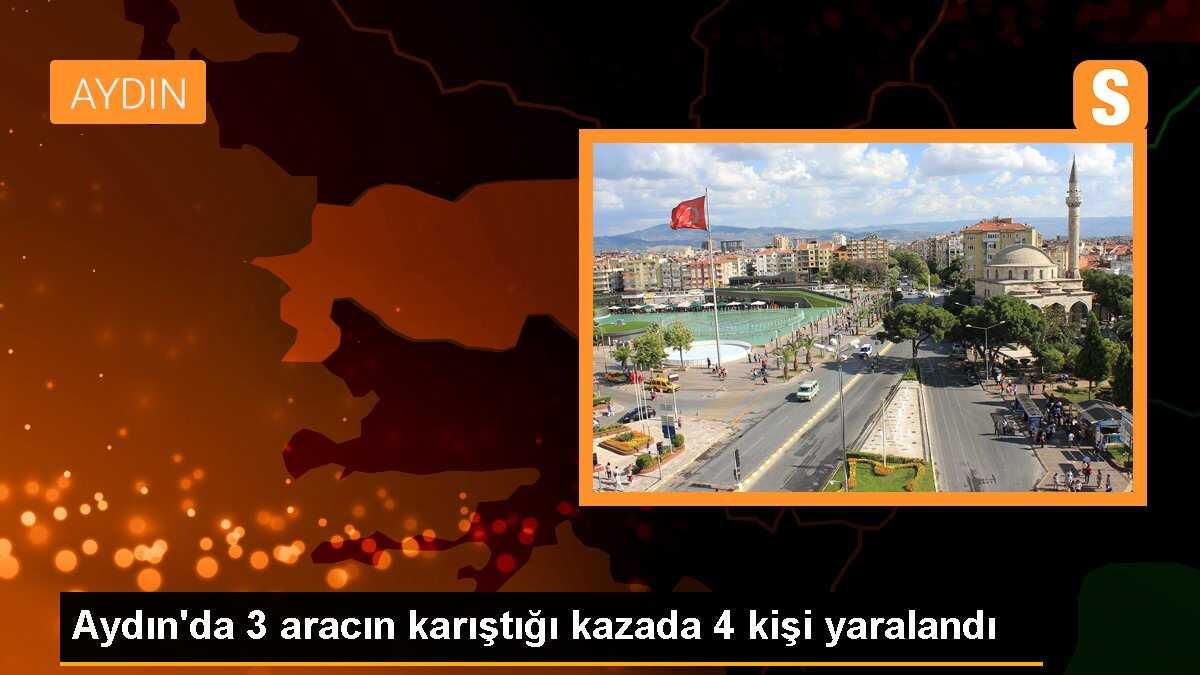 AYDIN

S

Aydın'da 3 aracın karıştığı kazada 4 kişi yaralandı